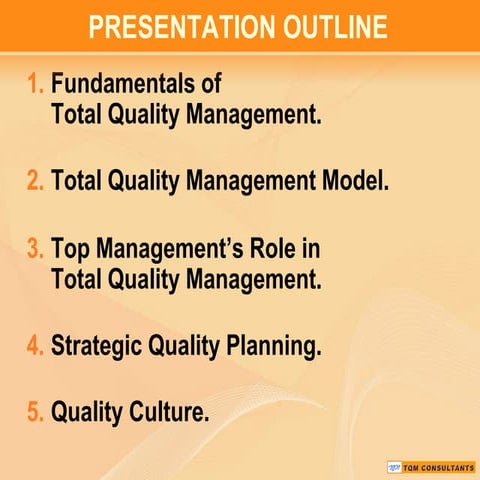 PRESENTATION OUTLINE

1. Fundamentals of Total Quality Management.

2. Total Quality Management Model.

3. Top Management's Role in Total Quality Management.

4. Strategic Quality Planning.

5. Quality Culture.

TQM CONSULTANTS